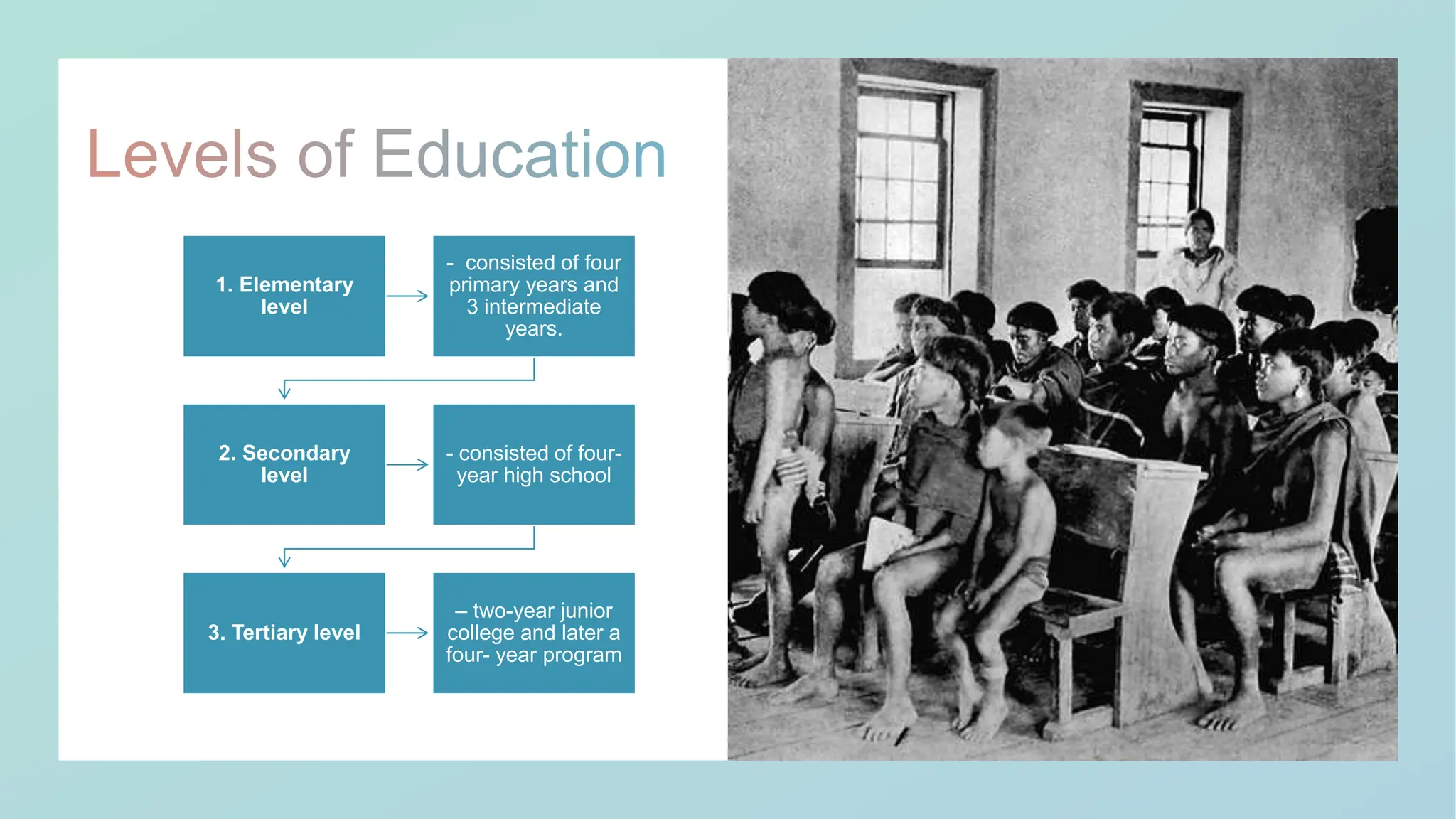 Levels of Education

1. Elementary level

- consisted of four primary years and 3 intermediate years.

2. Secondary level

- consisted of four-year high school

3. Tertiary level

– two-year junior college and later a four- year program